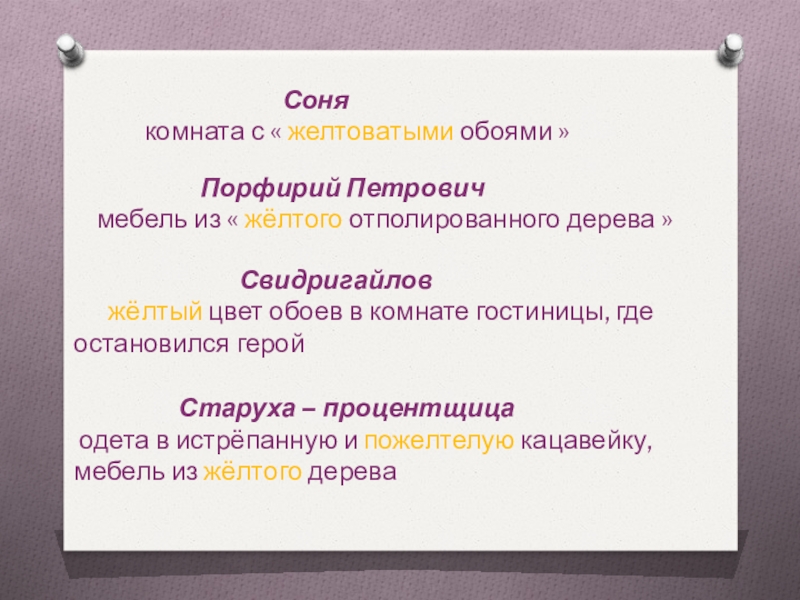 Соня
комната с « желтоватыми обоями »

Порфирий Петрович
мебель из « жёлтого отполированного дерева »

Свидригайлов
жёлтый цвет обоев в комнате гостиницы, где остановился герой

Старуха – процентщица
одета в истрёпанную и пожелтелую кацавейку, мебель из жёлтого дерева